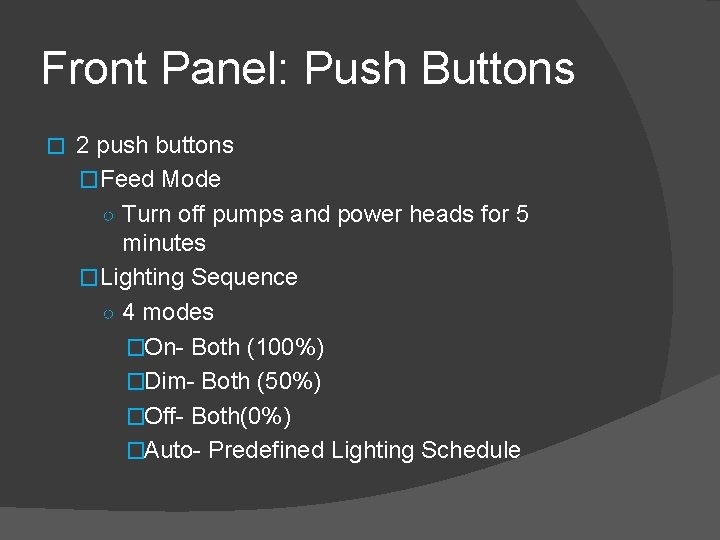 Front Panel: Push Buttons

2 push buttons

Feed Mode

Turn off pumps and power heads for 5 minutes

Lighting Sequence

4 modes

On- Both (100%)

Dim- Both (50%)

Off- Both(0%)

Auto- Predefined Lighting Schedule